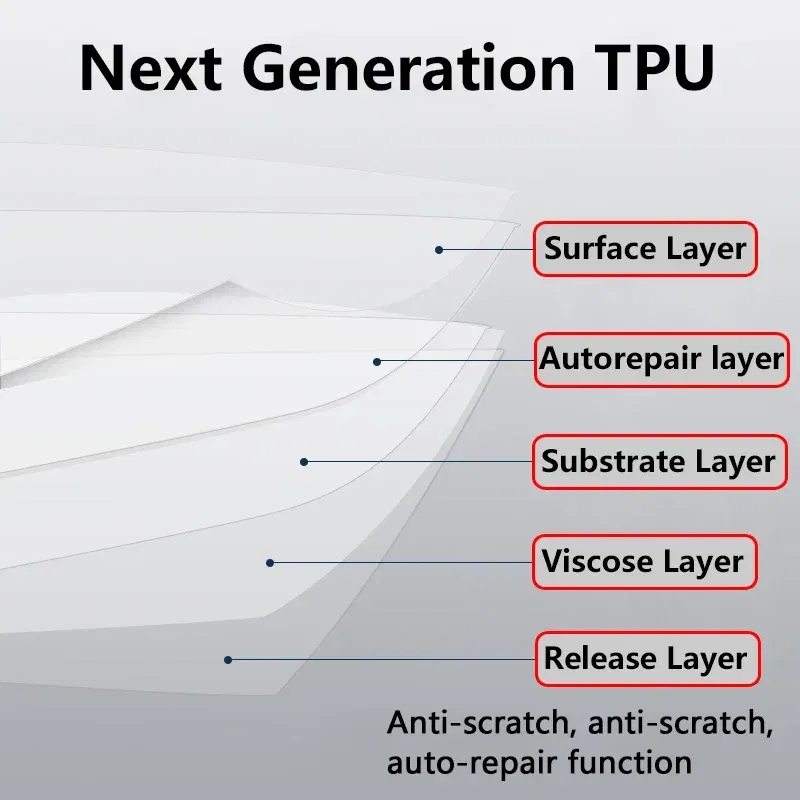 Next Generation TPU

Surface Layer

Autorepair layer

Substrate Layer

Viscose Layer

Release Layer

Anti-scratch, anti-scratch, auto-repair function